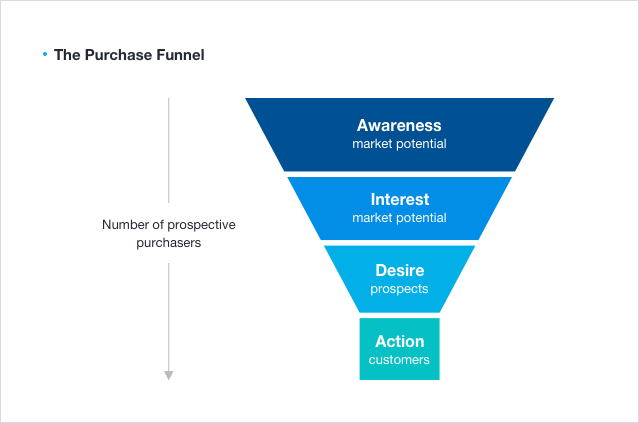 • The Purchase Funnel

Number of prospective purchasers

Awareness
market potential

Interest
market potential

Desire
prospects

Action
customers